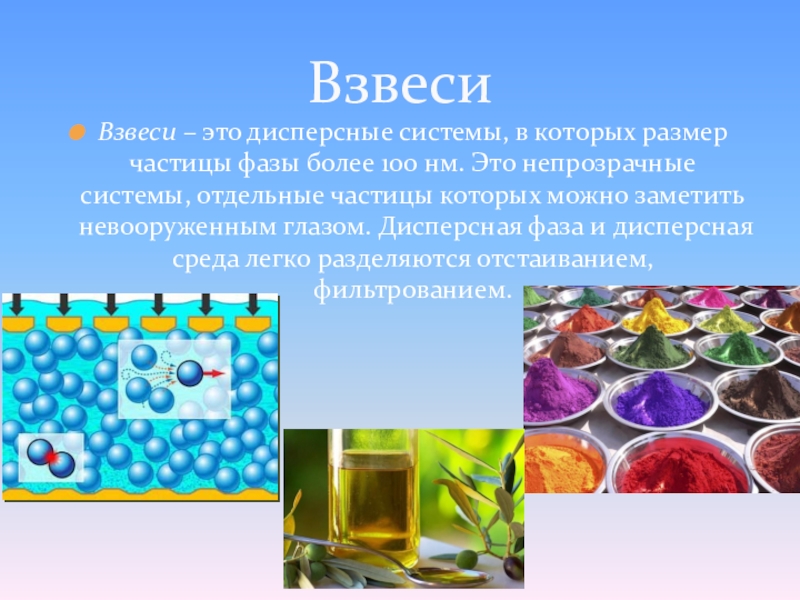 Взвеси

Взвеси – это дисперсные системы, в которых размер частицы фазы более 100 нм. Это непрозрачные системы, отдельные частицы которых можно заметить невооруженным глазом. Дисперсная фаза и дисперсная среда легко разделяются отстаиванием, фильтрованием.